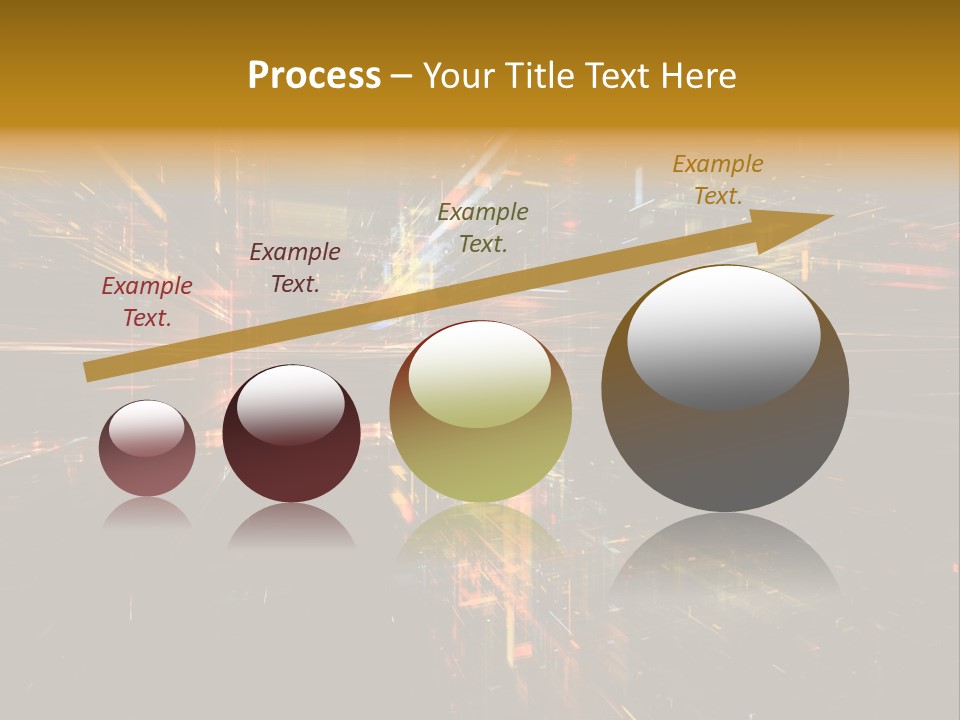 Process – Your Title Text Here

Example Text.

Example Text.

Example Text.

Example Text.